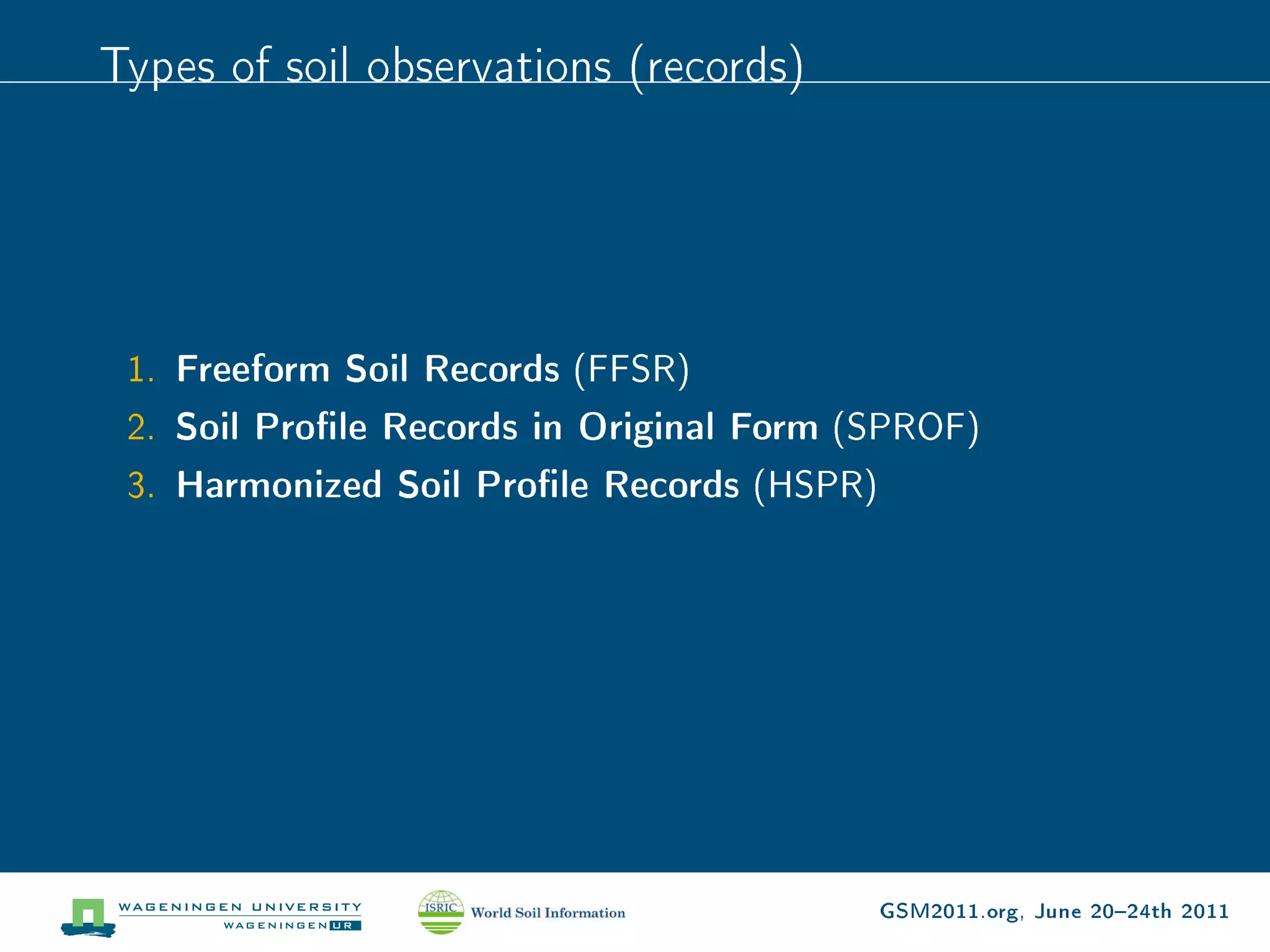 Types of soil observations (records)

1. Freeform Soil Records (FFSR)
2. Soil Profile Records in Original Form (SPROF)
3. Harmonized Soil Profile Records (HSPR)

WAGENINGEN UNIVERSITY
WAGENINGEN UR

ISRIC World Soil Information

GSM2011.org, June 20–24th 2011